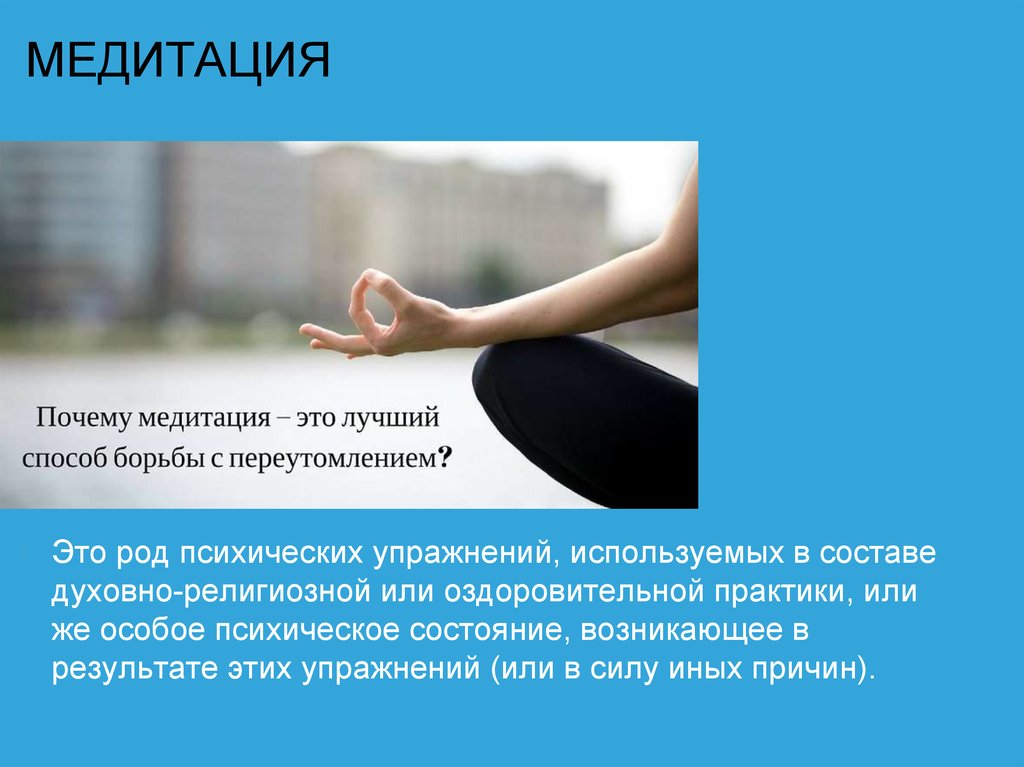 МЕДИТАЦИЯ

Почему медитация – это лучший способ борьбы с переутомлением?

Это род психических упражнений, используемых в составе духовно-религиозной или оздоровительной практики, или же особое психическое состояние, возникающее в результате этих упражнений (или в силу иных причин).